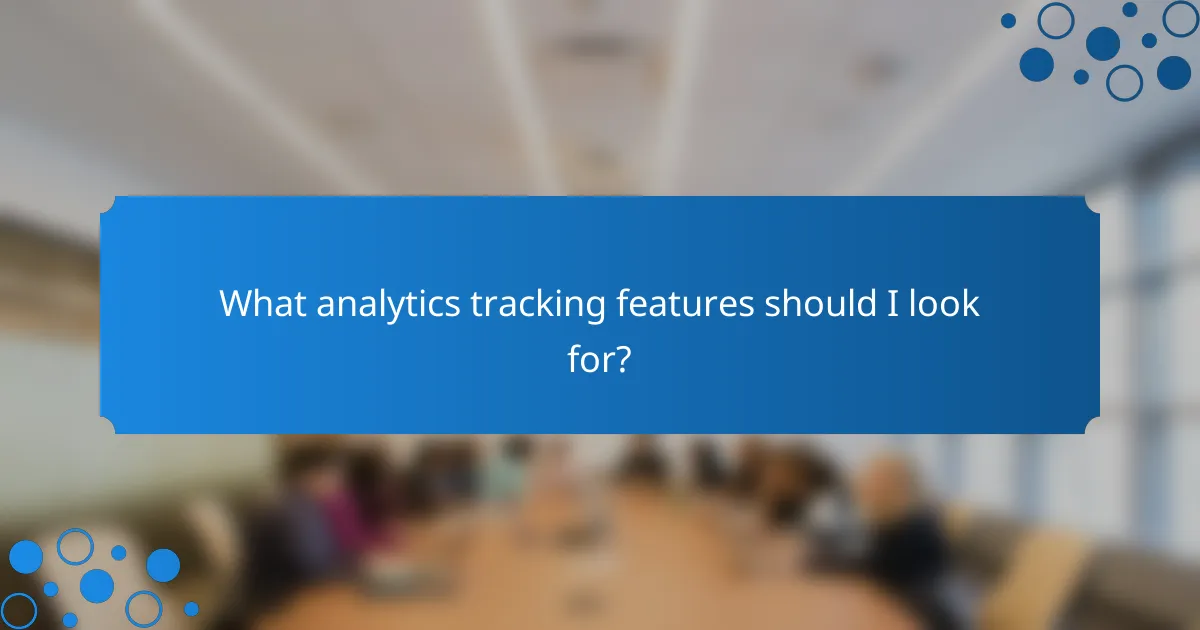 What analytics tracking features should I look for?